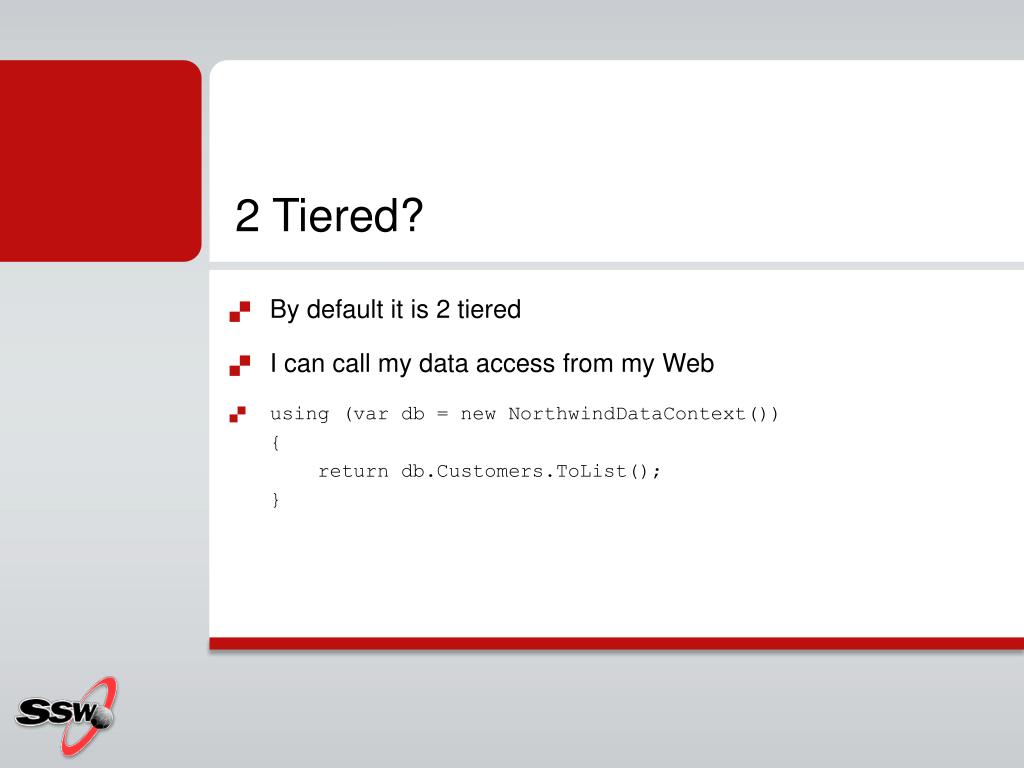 2 Tiered?

By default it is 2 tiered

I can call my data access from my Web

using (var db = new NorthwindDataContext())
{
    return db.Customers.ToList();
}

SSW